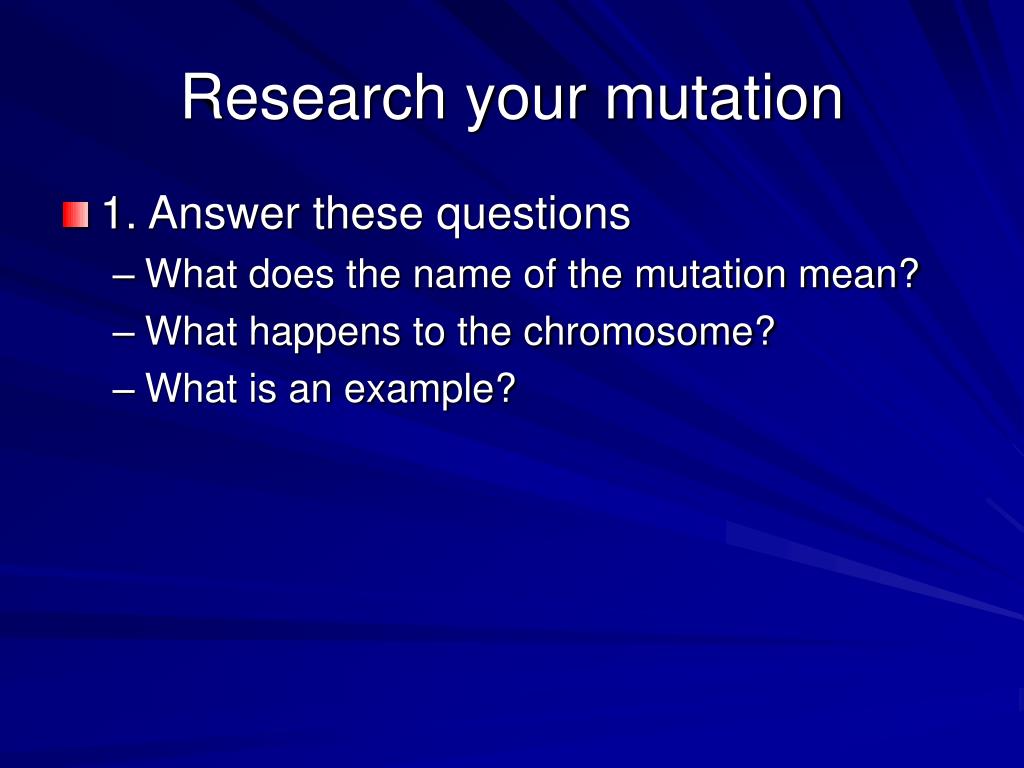 Research your mutation

1. Answer these questions
– What does the name of the mutation mean?
– What happens to the chromosome?
– What is an example?